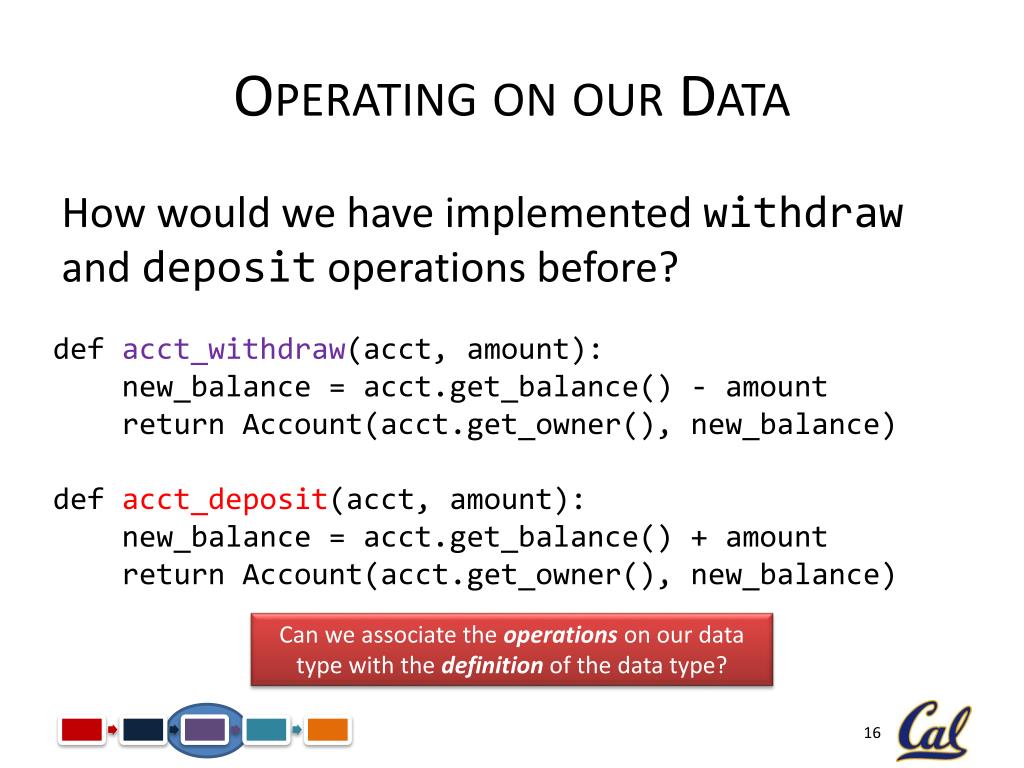 OPERATING ON OUR DATA

How would we have implemented withdraw and deposit operations before?

def acct_withdraw(acct, amount):
    new_balance = acct.get_balance() - amount
    return Account(acct.get_owner(), new_balance)

def acct_deposit(acct, amount):
    new_balance = acct.get_balance() + amount
    return Account(acct.get_owner(), new_balance)

Can we associate the operations on our data type with the definition of the data type?

16

Cal